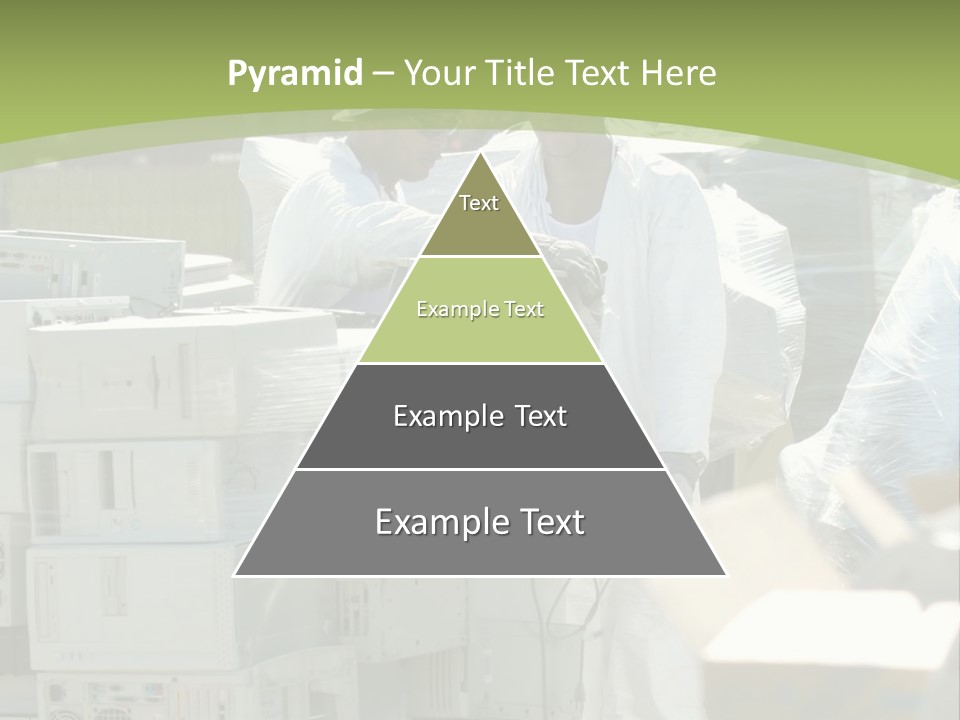 Pyramid – Your Title Text Here

Text

Example Text

Example Text

Example Text